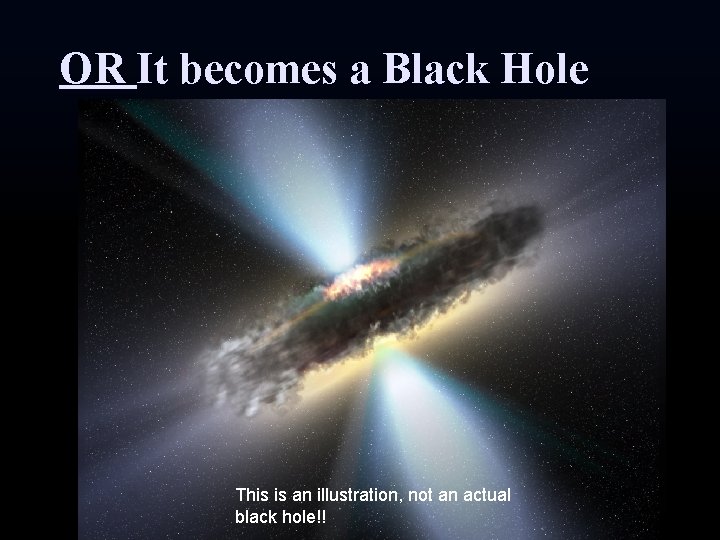 OR It becomes a Black Hole

This is an illustration, not an actual black hole!!